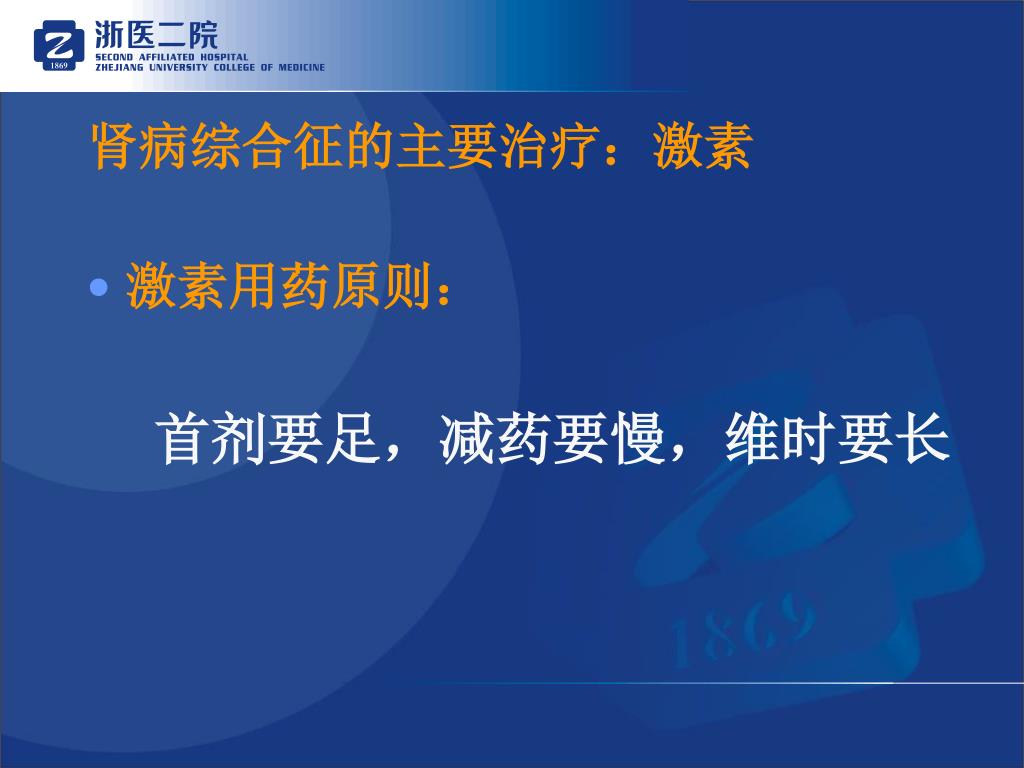 1869
浙医二院
SECOND AFFILIATED HOSPITAL
ZHEJIANG UNIVERSITY COLLEGE OF MEDICINE

肾病综合征的主要治疗：激素

• 激素用药原则：

首剂要足，减药要慢，维时要长

1869